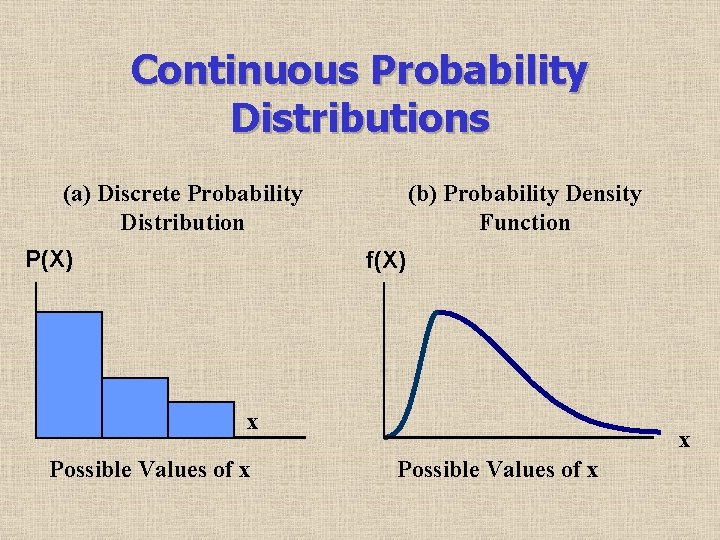 Continuous Probability Distributions

(a) Discrete Probability Distribution

P(X)

x

Possible Values of x

(b) Probability Density Function

f(X)

x

Possible Values of x